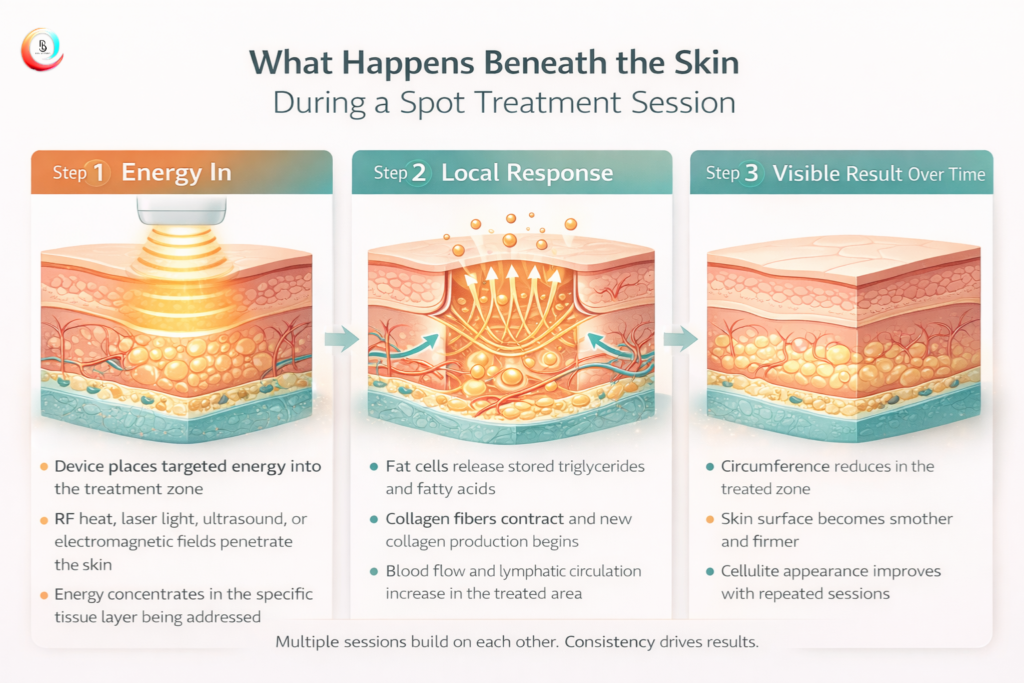 What Happens Beneath the Skin
During a Spot Treatment Session

Step 1 Energy In

- Device places targeted energy into the treatment zone
- RF heat, laser light, ultrasound, or electromagnetic fields penetrate the skin
- Energy concentrates in the specific tissue layer being addressed

Step 2 Local Response

- Fat cells release stored triglycerides and fatty acids
- Collagen fibers contract and new collagen production begins
- Blood flow and lymphatic circulation increase in the treated area

Step 3 Visible Result Over Time

- Circumference reduces in the treated zone
- Skin surface becomes smother and firmer
- Cellulite appearance improves with repeated sessions

Multiple sessions build on each other. Consistency drives results.